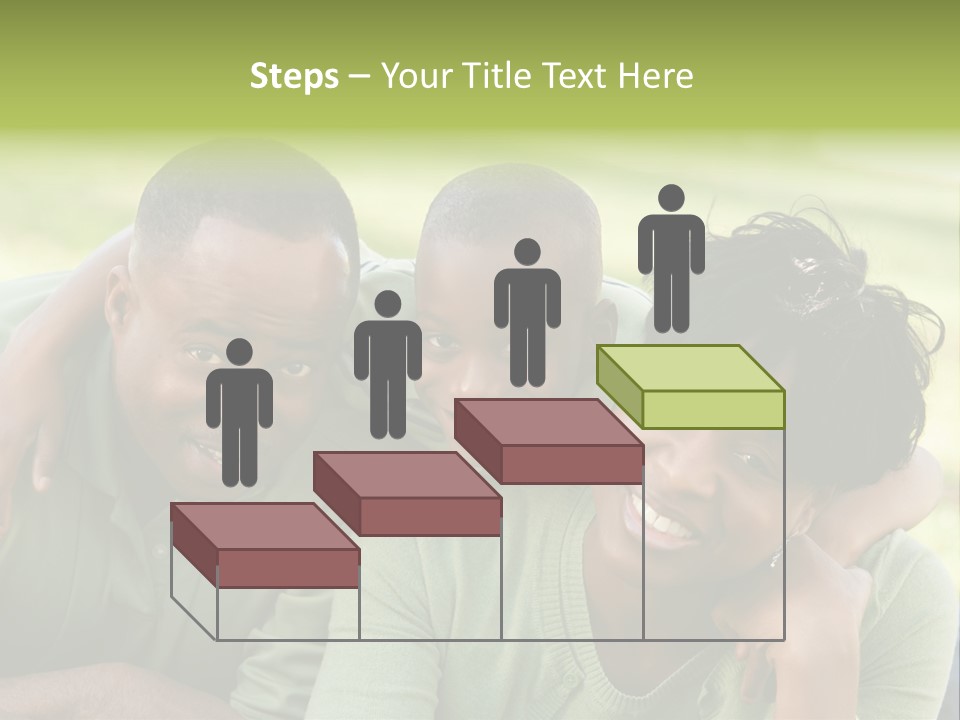 Steps – Your Title Text Here